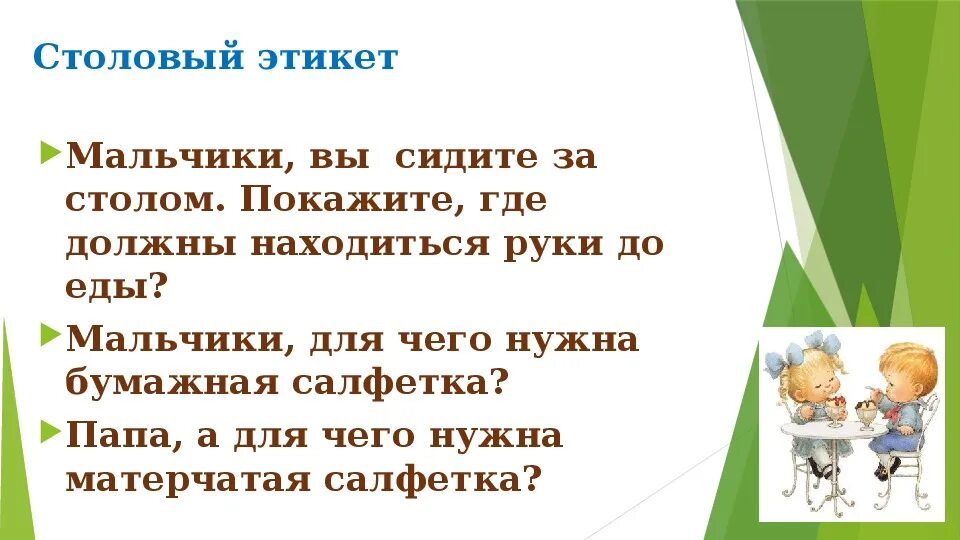 Столовый этикет

Мальчики, вы сидите за столом. Покажите, где должны находиться руки до еды?

Мальчики, для чего нужна бумажная салфетка?

Папа, а для чего нужна матерчатая салфетка?